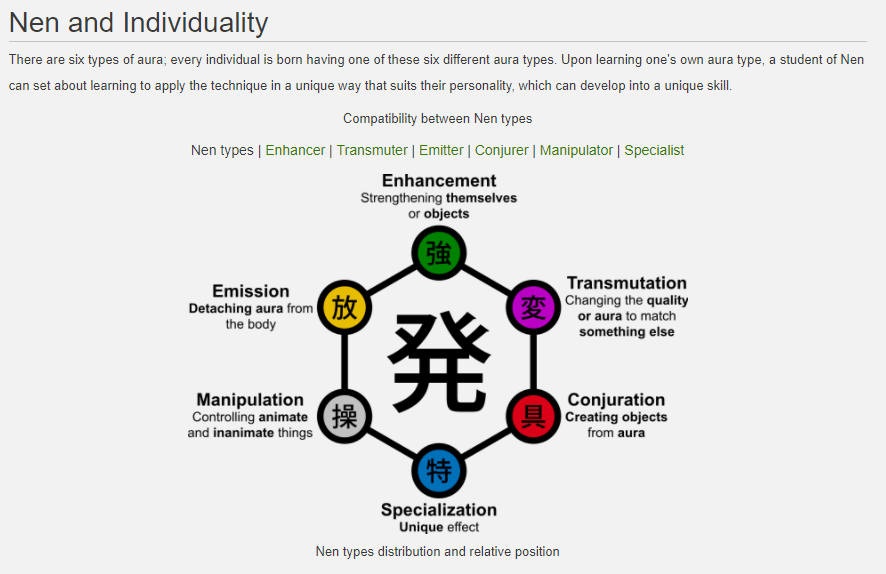 Nen and Individuality

There are six types of aura; every individual is born having one of these six different aura types. Upon learning one's own aura type, a student of Nen can set about learning to apply the technique in a unique way that suits their personality, which can develop into a unique skill.

Compatibility between Nen types

Nen types | Enhancer | Transmuter | Emitter | Conjurer | Manipulator | Specialist

Enhancement
Strengthening themselves or objects

強

Emission
Detaching aura from the body

放

Transmutation
Changing the quality or aura to match something else

変

発

Manipulation
Controlling animate and inanimate things

操

Conjuration
Creating objects from aura

具

特

Specialization
Unique effect

Nen types distribution and relative position